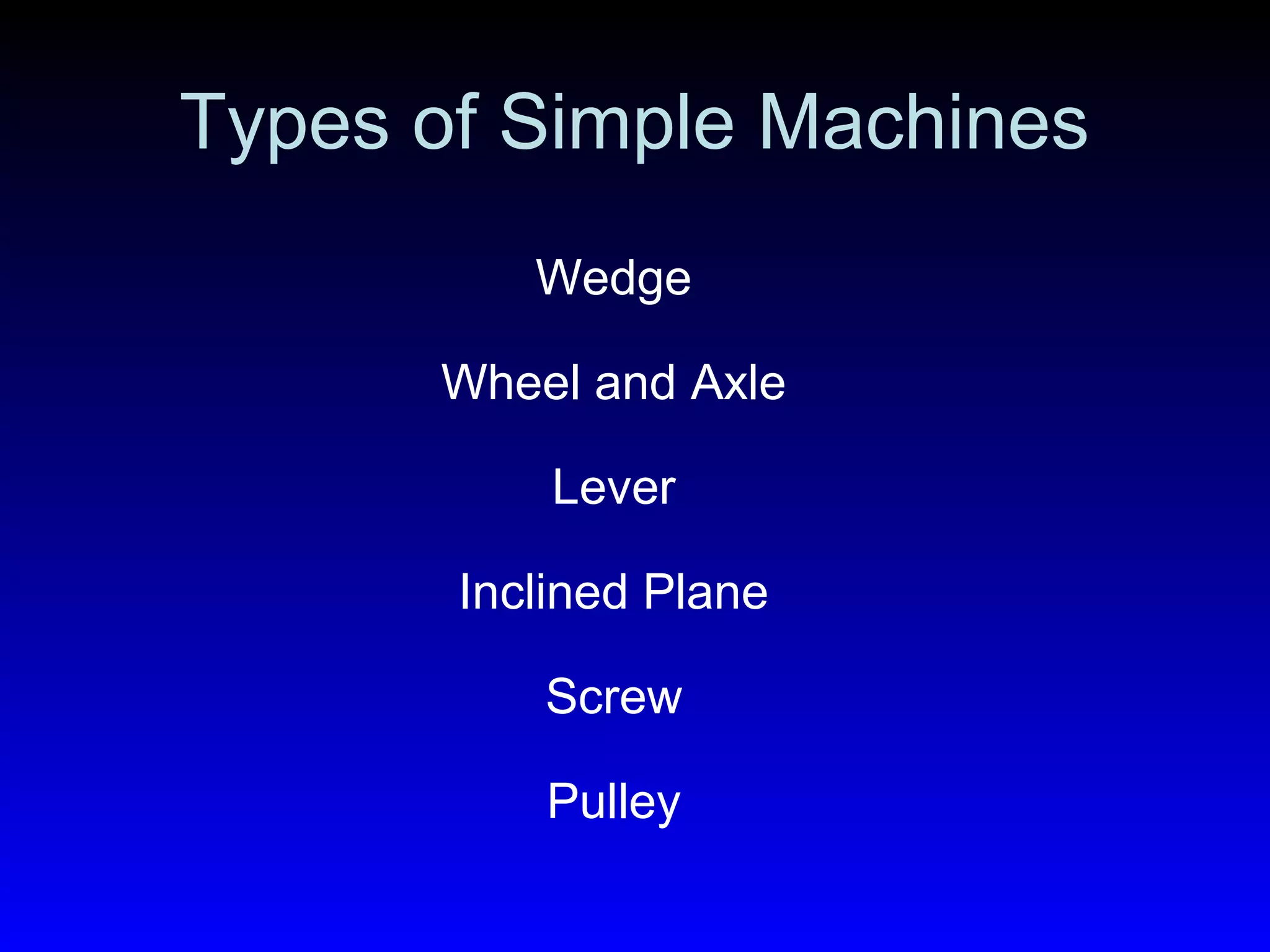 Types of Simple Machines

Wedge

Wheel and Axle

Lever

Inclined Plane

Screw

Pulley